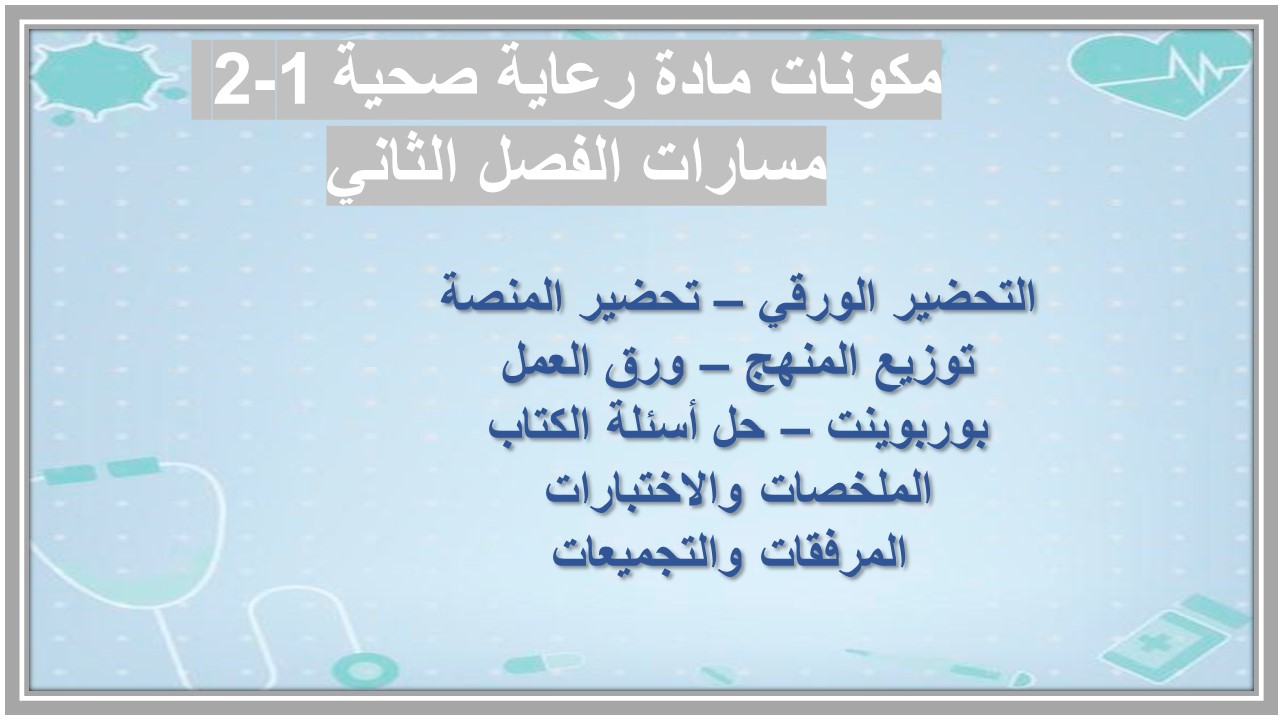 مكونات مادة رعاية صحية 1-2
مسارات الفصل الثاني

التحضير الورقي – تحضير المنصة
توزيع المنهج – ورق العمل
بوربوينت – حل أسئلة الكتاب
الملخصات والاختبارات
المرفقات والتجميعات